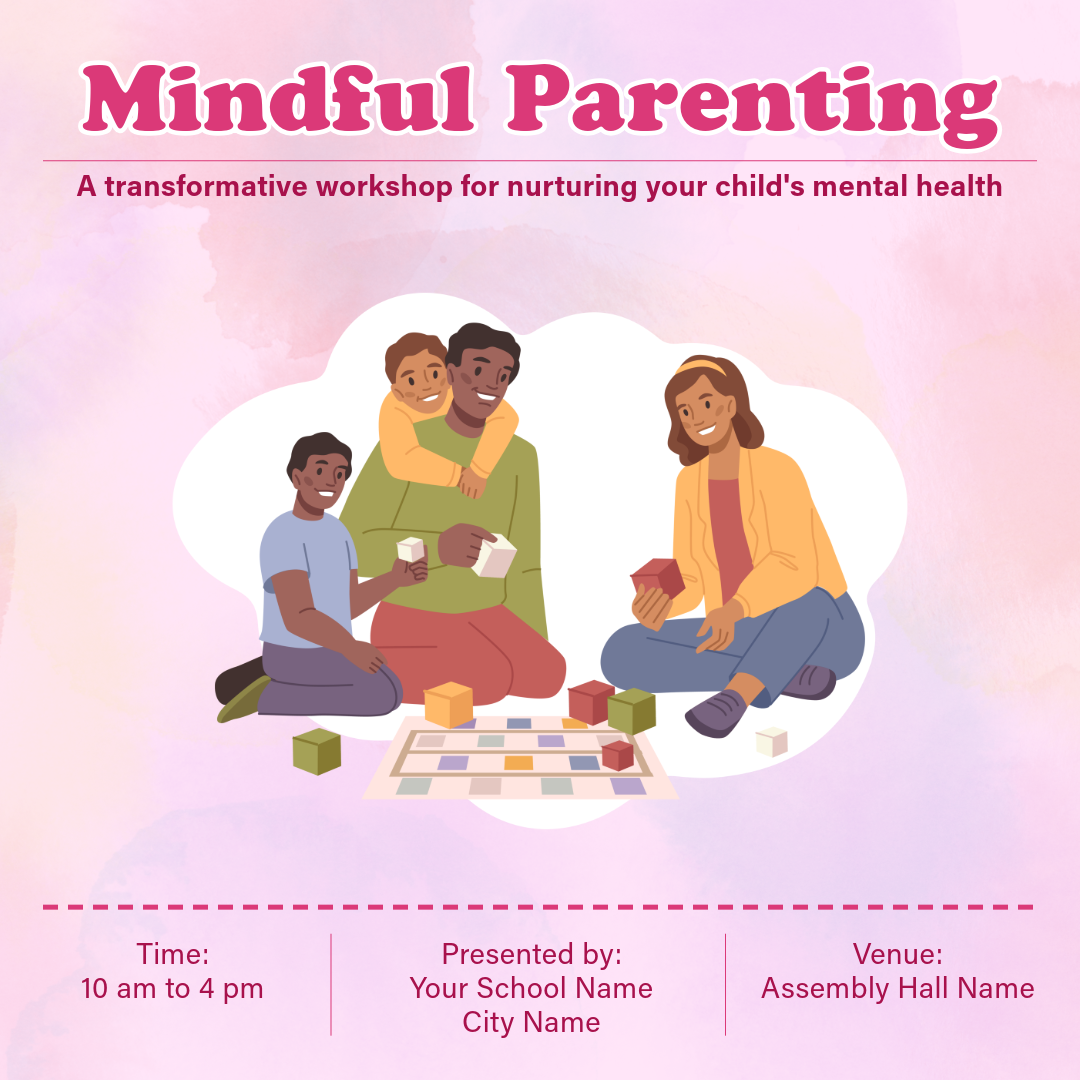 Mindful Parenting

A transformative workshop for nurturing your child's mental health

Time:
10 am to 4 pm

Presented by:
Your School Name
City Name

Venue:
Assembly Hall Name